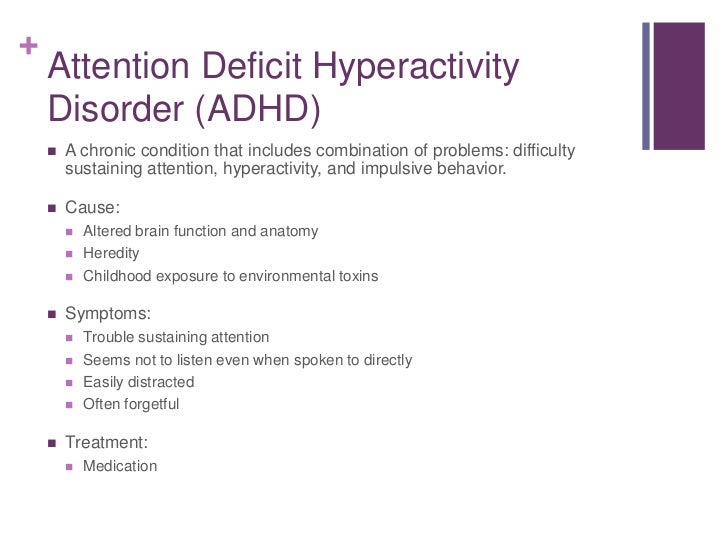 +
Attention Deficit Hyperactivity Disorder (ADHD)

- A chronic condition that includes combination of problems: difficulty sustaining attention, hyperactivity, and impulsive behavior.
- Cause:
  - Altered brain function and anatomy
  - Heredity
  - Childhood exposure to environmental toxins
- Symptoms:
  - Trouble sustaining attention
  - Seems not to listen even when spoken to directly
  - Easily distracted
  - Often forgetful
- Treatment:
  - Medication